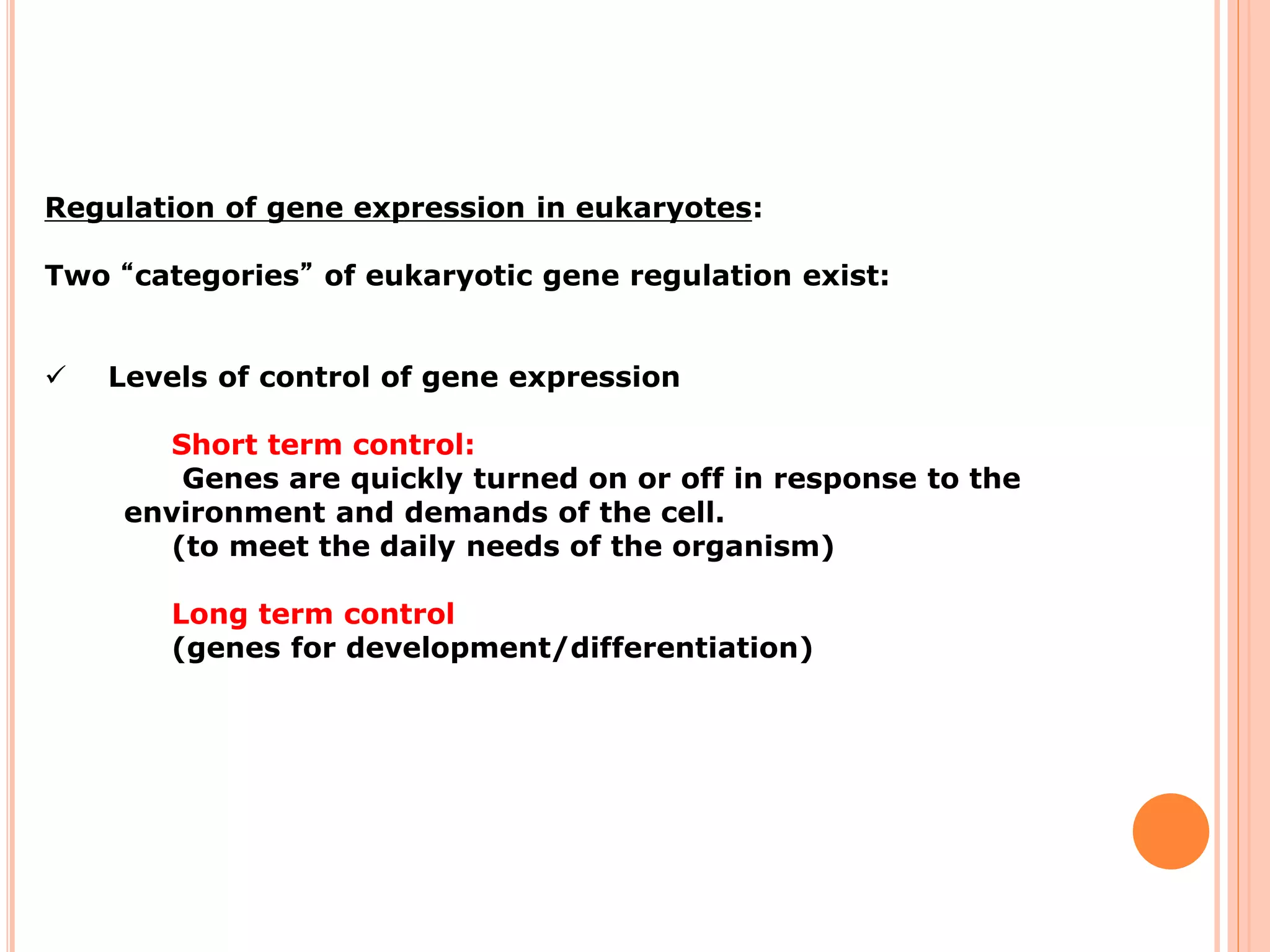 Regulation of gene expression in eukaryotes:

Two “categories” of eukaryotic gene regulation exist:

✓ Levels of control of gene expression

Short term control:
Genes are quickly turned on or off in response to the environment and demands of the cell.
(to meet the daily needs of the organism)

Long term control
(genes for development/differentiation)